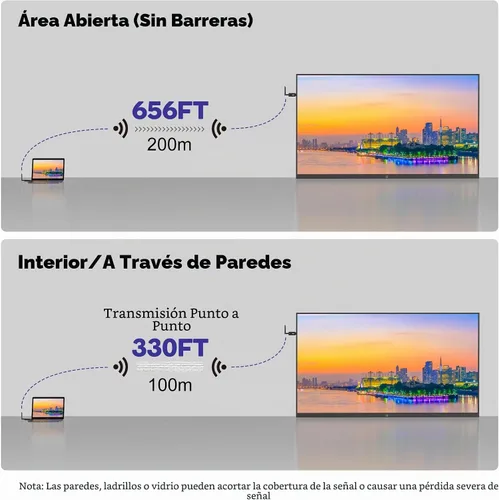 Área Abierta (Sin Barreras)

656FT
200m

Interior/A Través de Paredes

Transmisión Punto a Punto
330FT
100m

Nota: Las paredes, ladrillos o vidrio pueden acortar la cobertura de la señal o causar una pérdida severa de señal